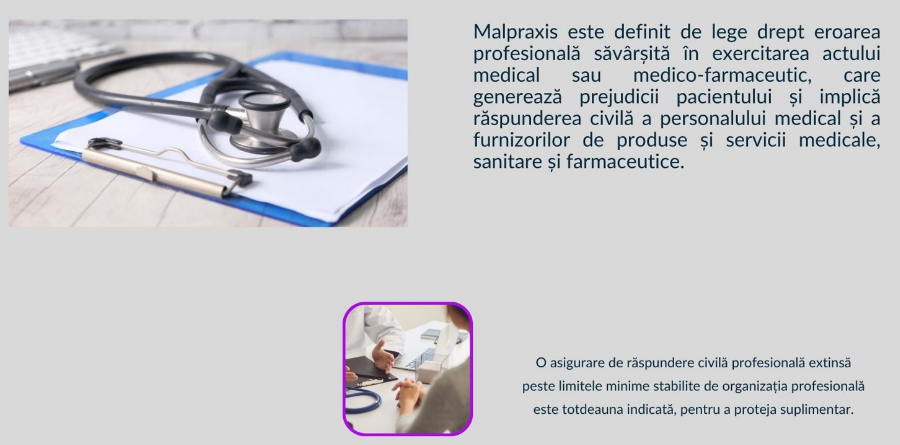 Malpraxis este definit de lege drept eroarea profesională săvârșită în exercitarea actului medical sau medico-farmaceutic, care generează prejudicii pacientului și implică răspunderea civilă a personalului medical și a furnizorilor de produse și servicii medicale, sanitare și farmaceutice.

O asigurare de răspundere civilă profesională extinsă peste limitele minime stabilite de organizația profesională este totdeauna indicată, pentru a proteja suplimentar.